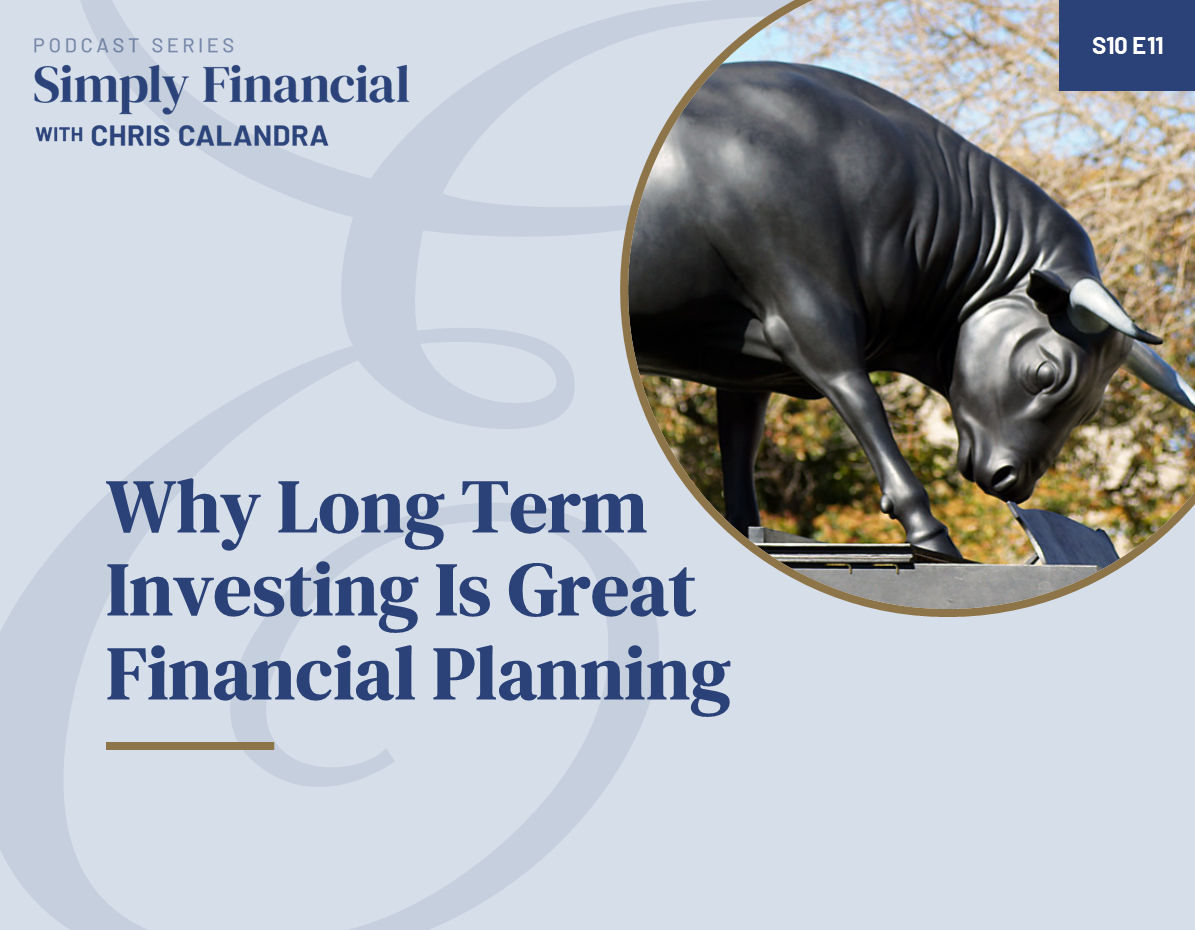 PODCAST SERIES
Simply Financial
WITH CHRIS CALANDRA

S10 E11

Why Long Term Investing Is Great Financial Planning